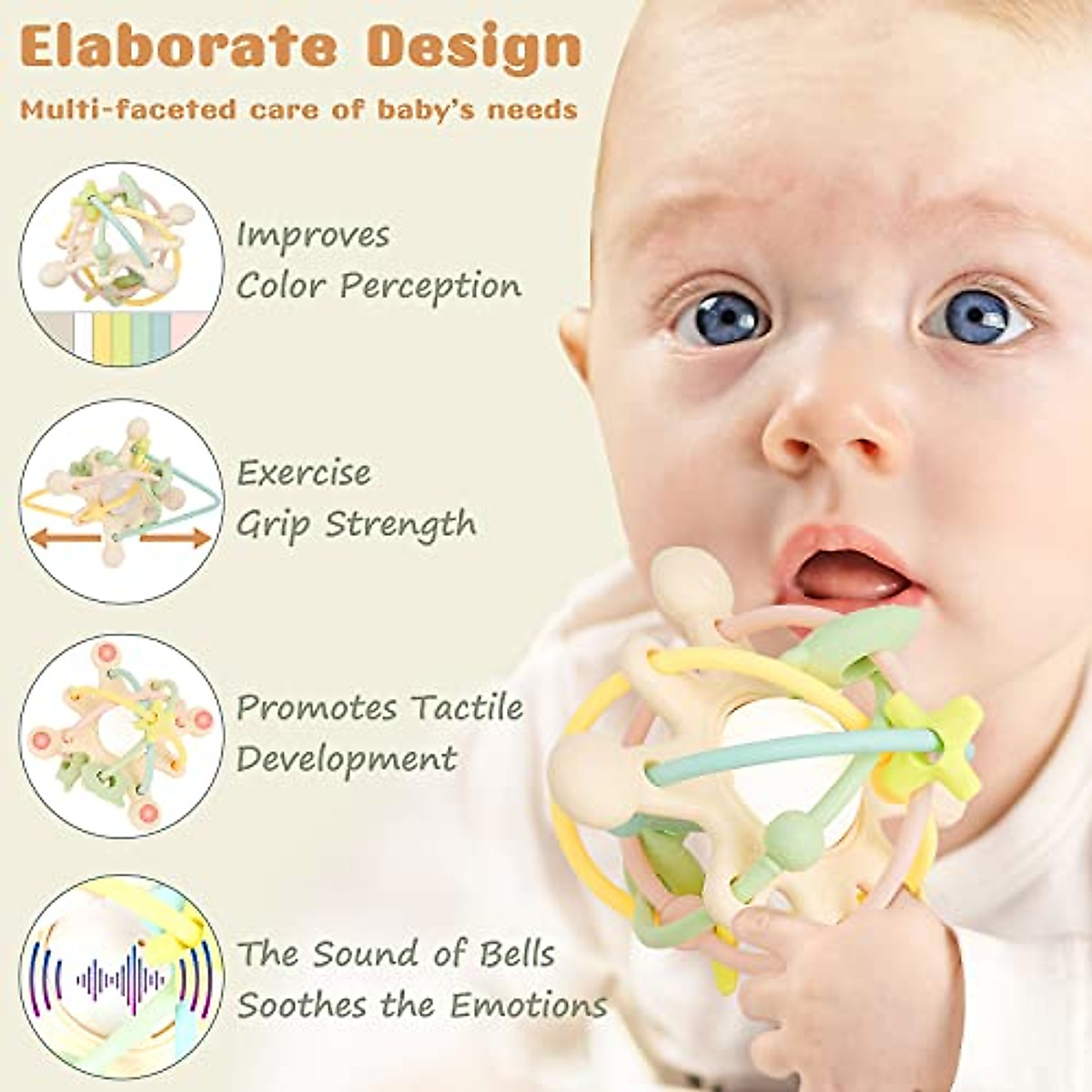 Elaborate Design

Multi-faceted care of baby's needs

Improves Color Perception

Exercise Grip Strength

Promotes Tactile Development

The Sound of Bells Soothes the Emotions